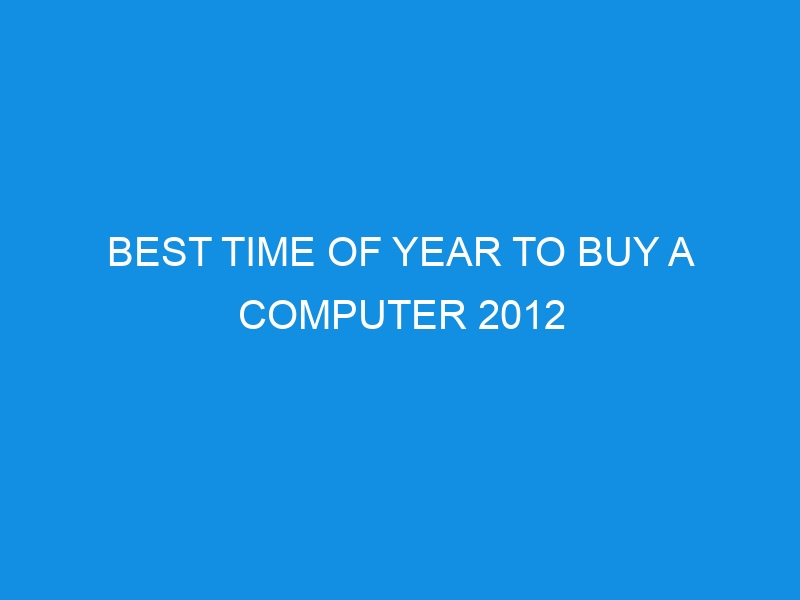 BEST TIME OF YEAR TO BUY A COMPUTER 2012